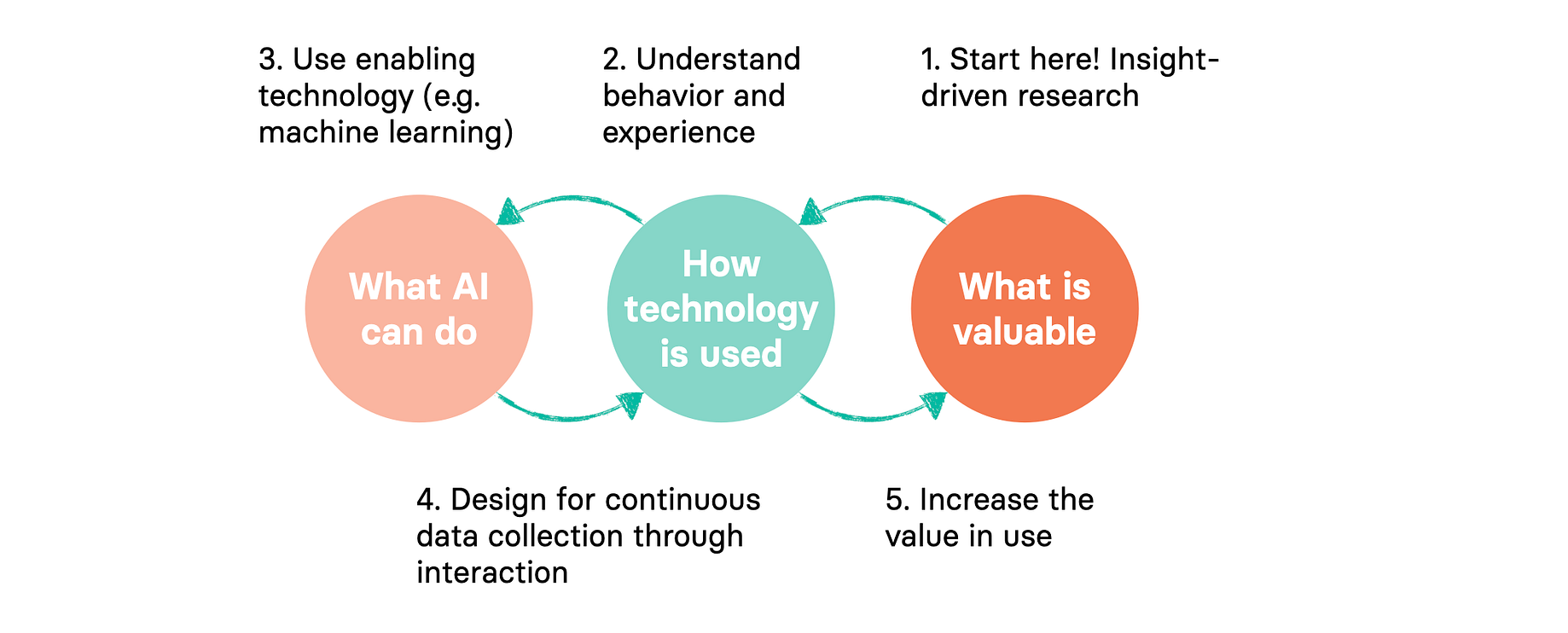 3. Use enabling technology (e.g. machine learning)

2. Understand behavior and experience

1. Start here! Insight-driven research

What AI can do

How technology is used

What is valuable

4. Design for continuous data collection through interaction

5. Increase the value in use